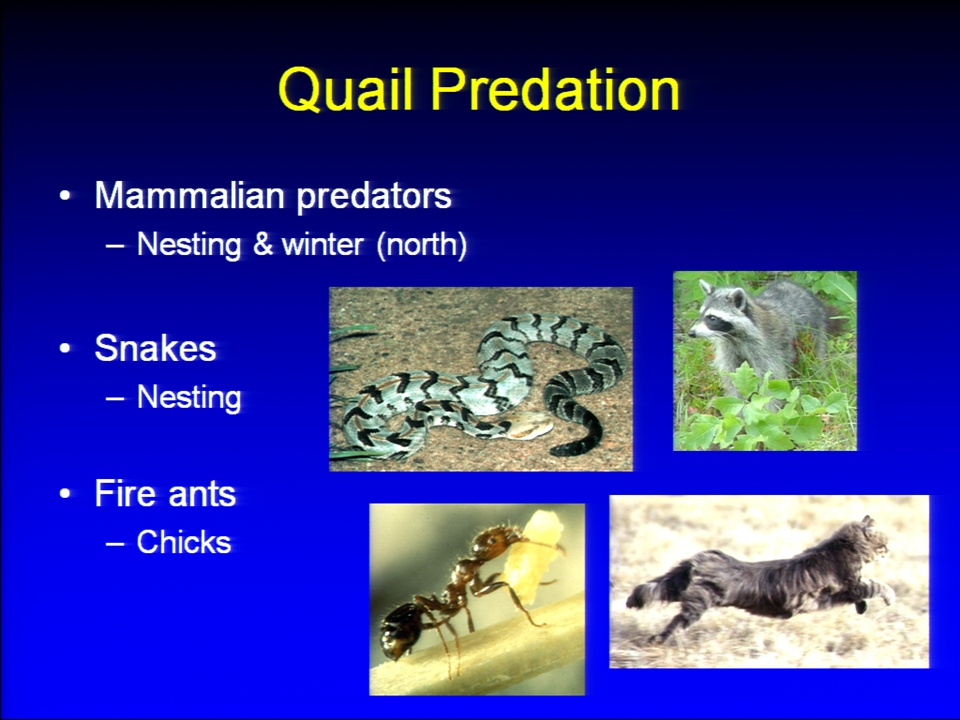 Quail Predation

• Mammalian predators
– Nesting & winter (north)

• Snakes
– Nesting

• Fire ants
– Chicks